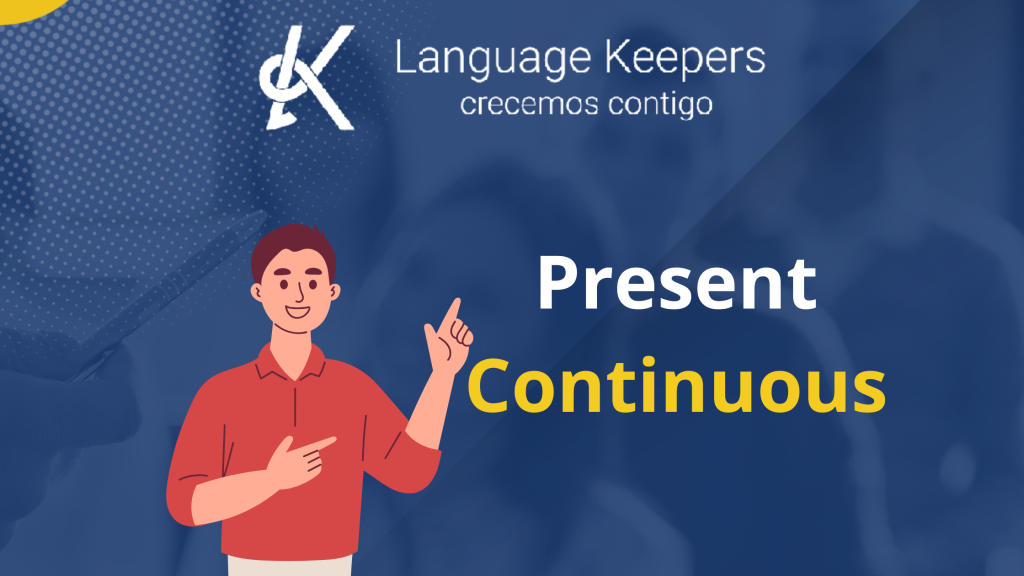 Language Keepers
crecemos contigo

Present
Continuous